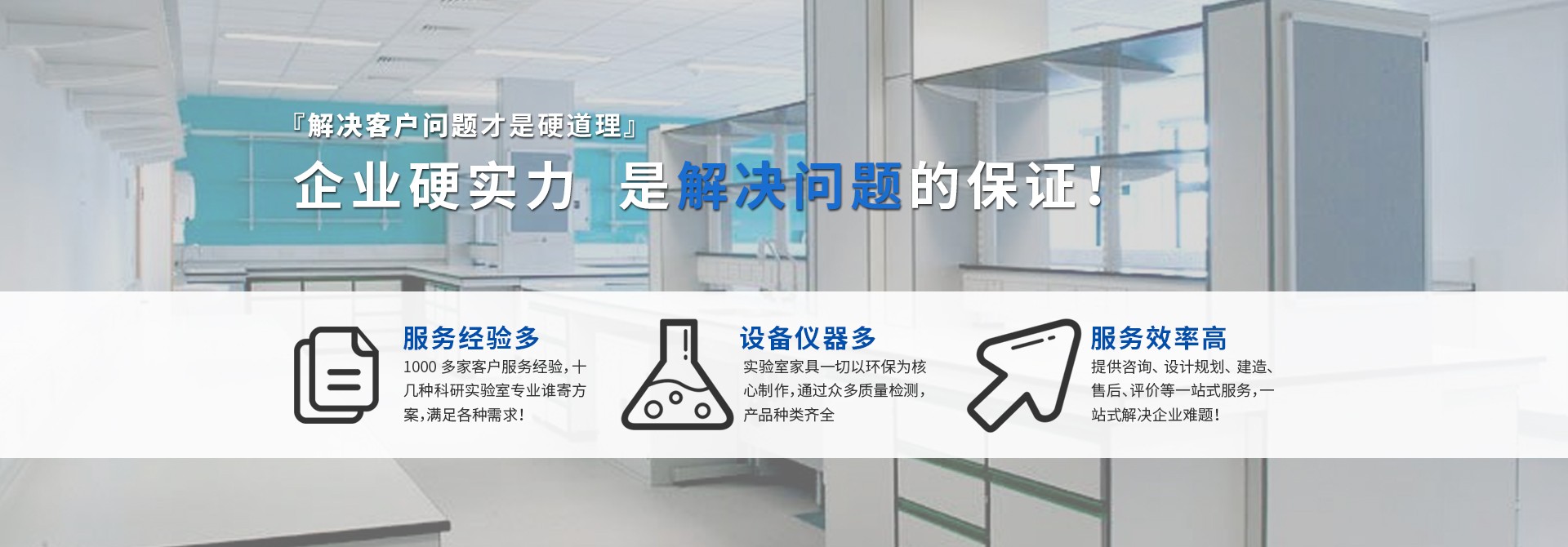 『解决客户问题才是硬道理』

企业硬实力 是解决问题的保证！

服务经验多

1000 多家客户服务经验，十几种科研实验室专业谁寄方案，满足各种需求！

设备仪器多

实验室家具一切以环保为核心制作，通过众多质量检测，产品种类齐全

服务效率高

提供咨询、设计规划、建造、售后、评价等一站式服务，一站式解决企业难题！